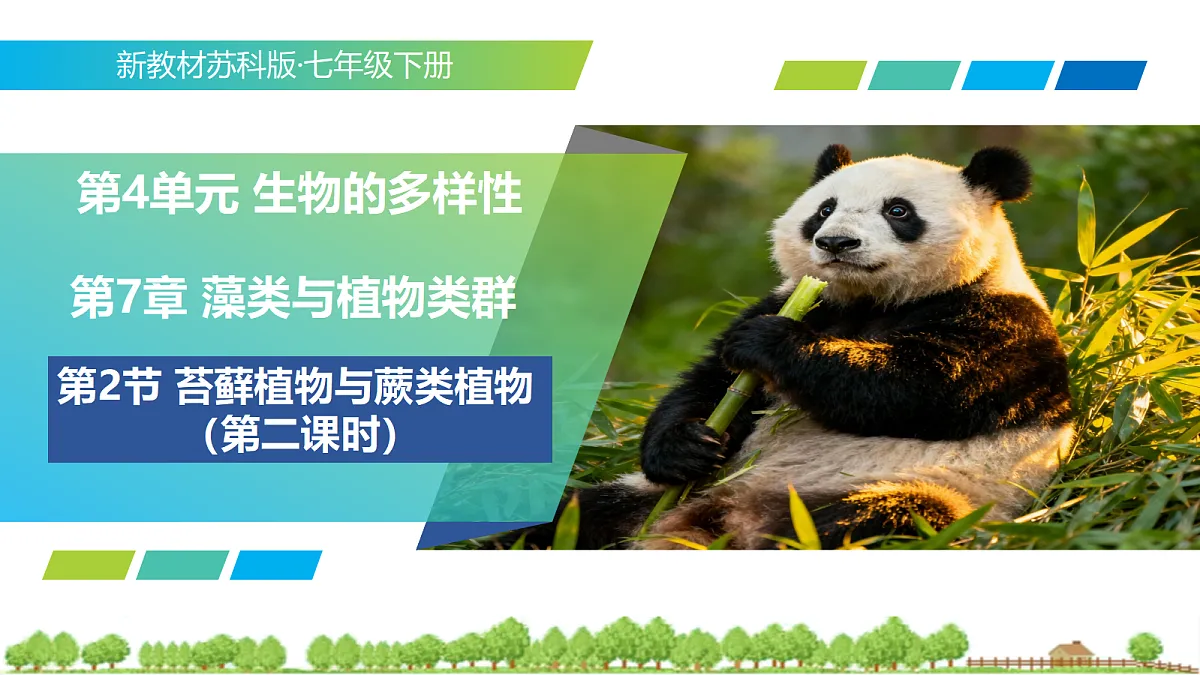 新教材苏科版·七年级下册

第4单元 生物的多样性

第7章 藻类与植物类群

第2节 苔藓植物与蕨类植物
（第二课时）